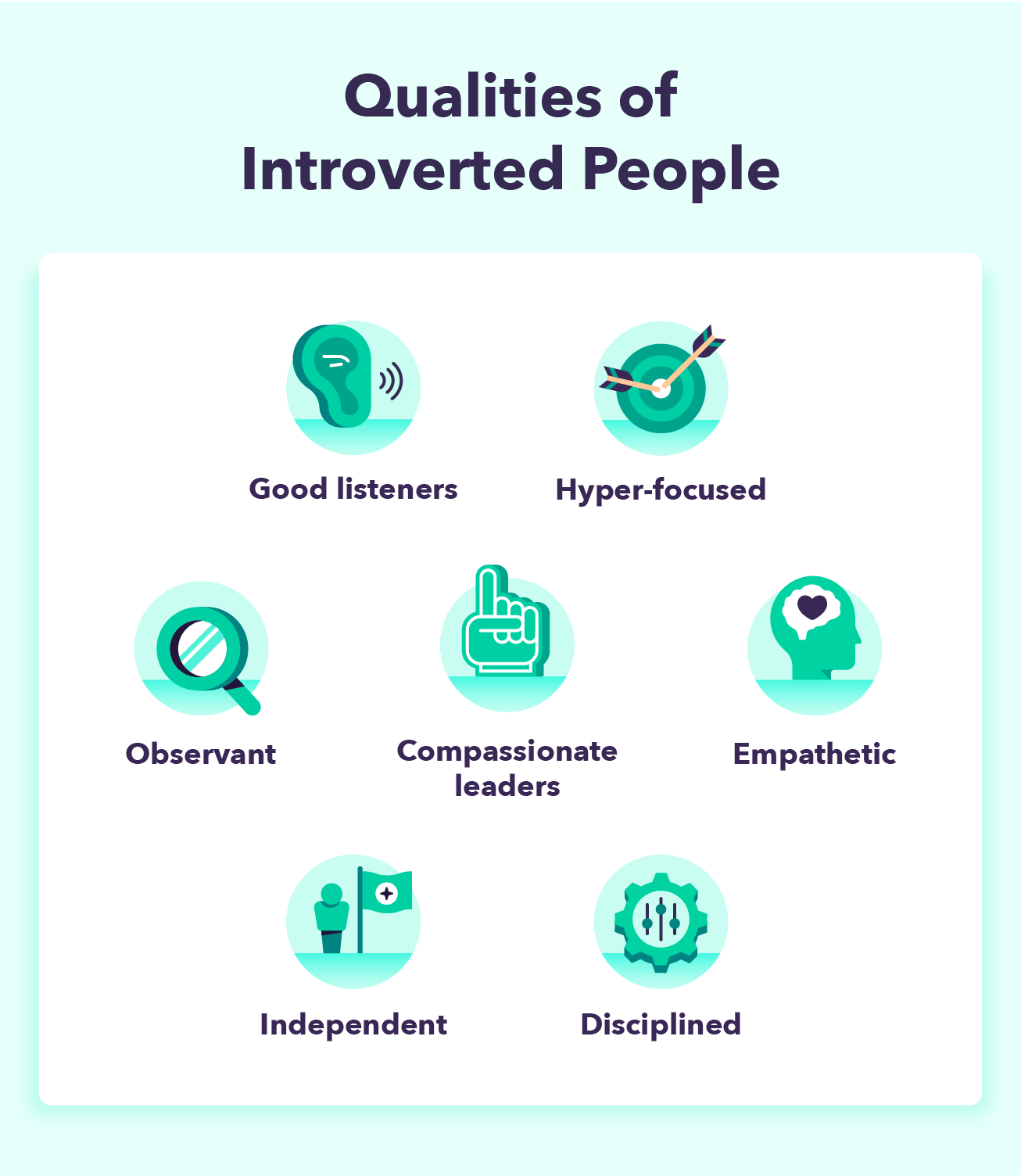 Qualities of Introverted People

Good listeners

Hyper-focused

Observant

Compassionate leaders

Empathetic

Independent

Disciplined